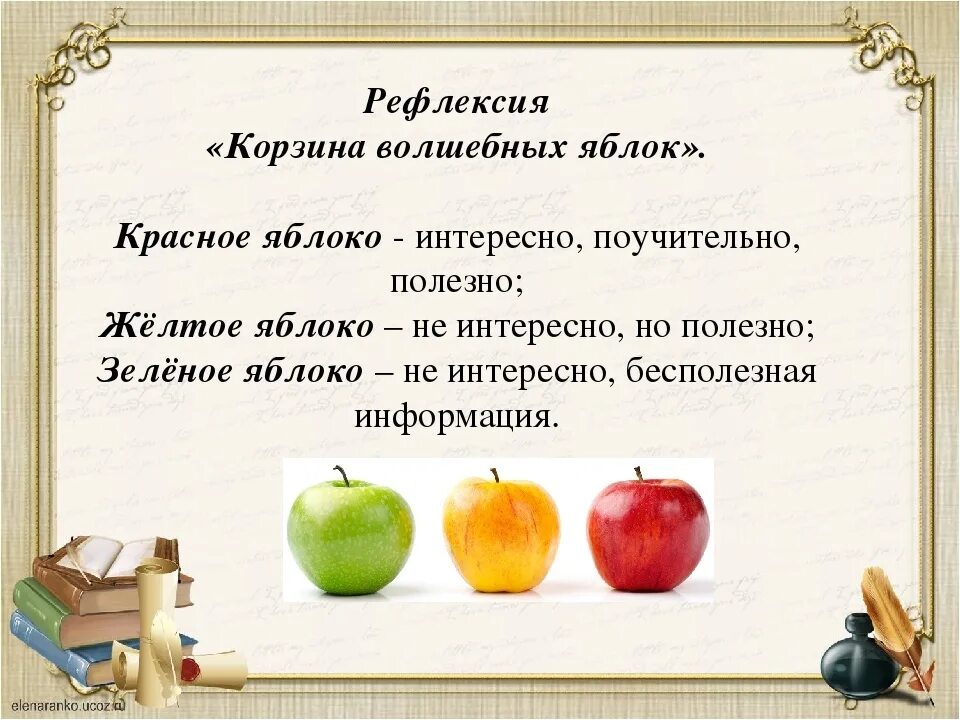 Рефлексия
«Корзина волшебных яблок».

Красное яблоко - интересно, поучительно, полезно;
Жёлтое яблоко – не интересно, но полезно;
Зелёное яблоко – не интересно, бесполезная информация.

elenaranko.ucoz.ru